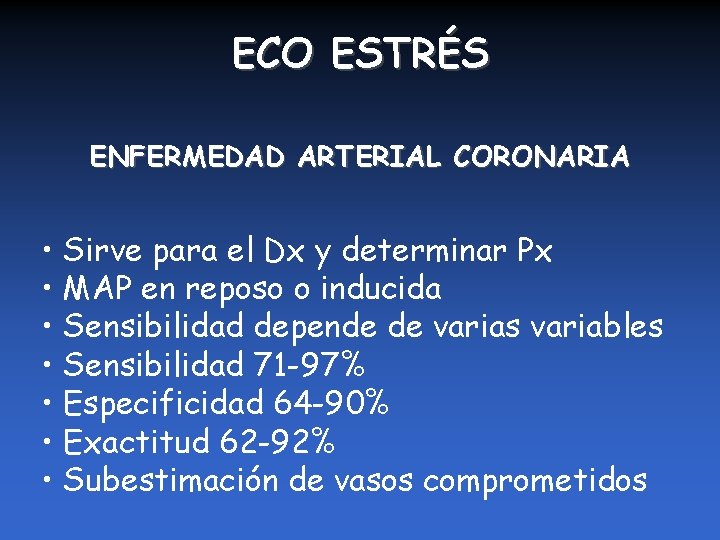 ECO ESTRÉS

ENFERMEDAD ARTERIAL CORONARIA

• Sirve para el Dx y determinar Px
• MAP en reposo o inducida
• Sensibilidad depende de varias variables
• Sensibilidad 71-97%
• Especificidad 64-90%
• Exactitud 62-92%
• Subestimación de vasos comprometidos